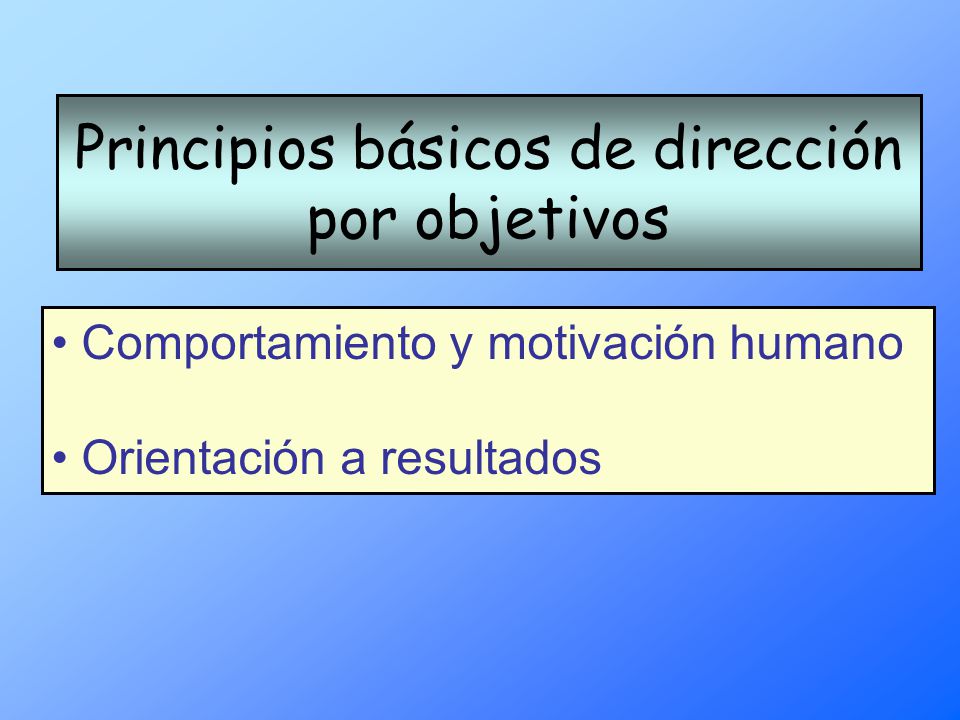 Principios básicos de dirección por objetivos

• Comportamiento y motivación humano

• Orientación a resultados